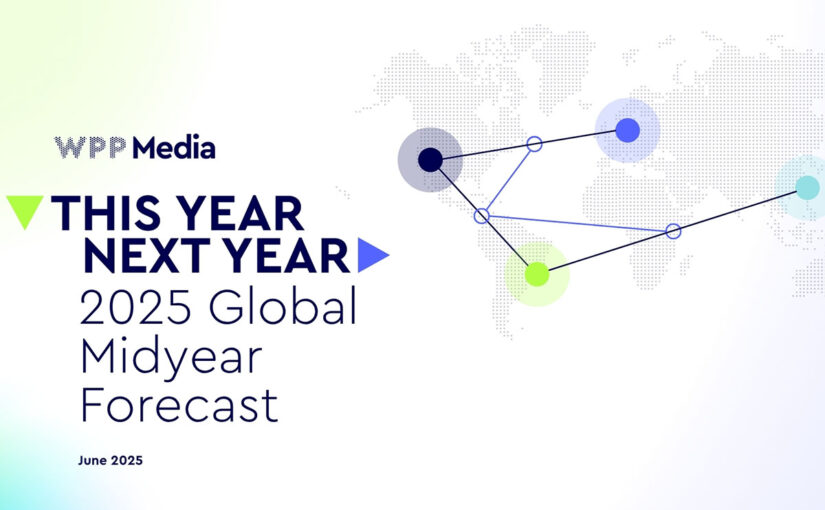 WPP Media

THIS YEAR NEXT YEAR

2025 Global Midyear Forecast

June 2025